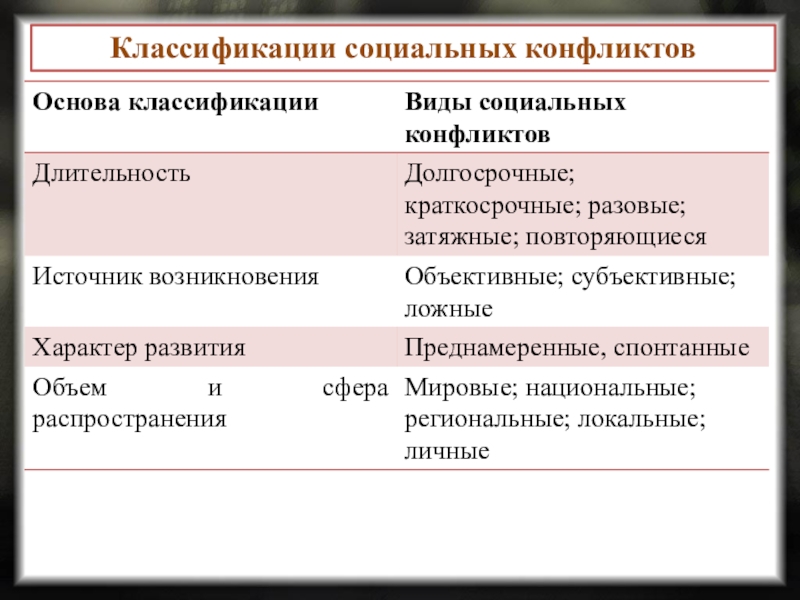 Классификации социальных конфликтов

| Основа классификации | Виды социальных конфликтов |
|---|---|
| Длительность | Долгосрочные; краткосрочные; разовые; затяжные; повторяющиеся |
| Источник возникновения | Объективные; субъективные; ложные |
| Характер развития | Преднамеренные, спонтанные |
| Объем и сфера распространения | Мировые; национальные; региональные; локальные; личные |